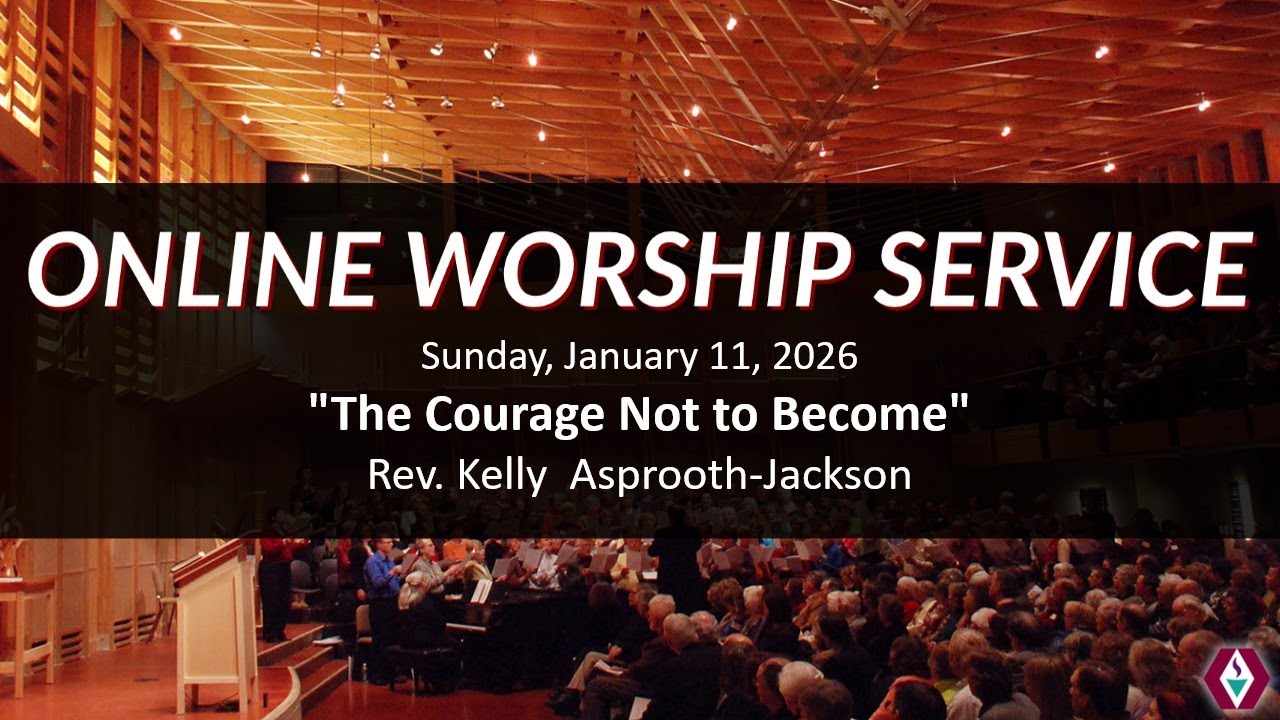 ONLINE WORSHIP SERVICE

Sunday, January 11, 2026

"The Courage Not to Become"

Rev. Kelly Asprooth-Jackson